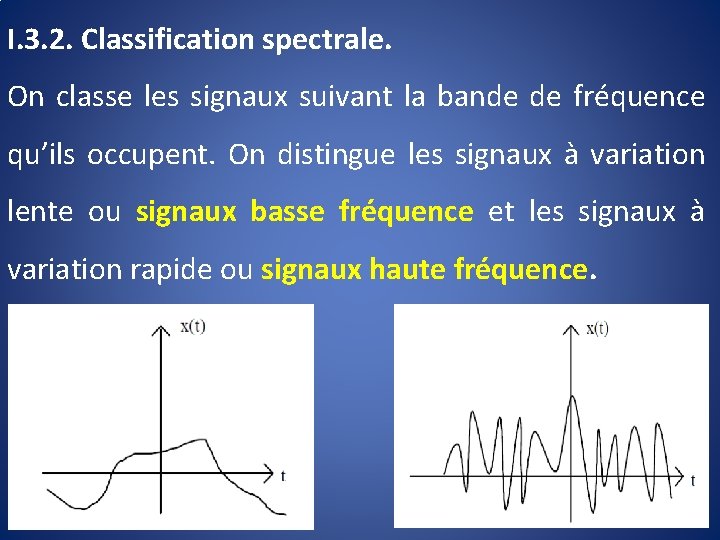 I.3.2. Classification spectrale.

On classe les signaux suivant la bande de fréquence qu'ils occupent. On distingue les signaux à variation lente ou signaux basse fréquence et les signaux à variation rapide ou signaux haute fréquence.

x(t)
t

x(t)
t